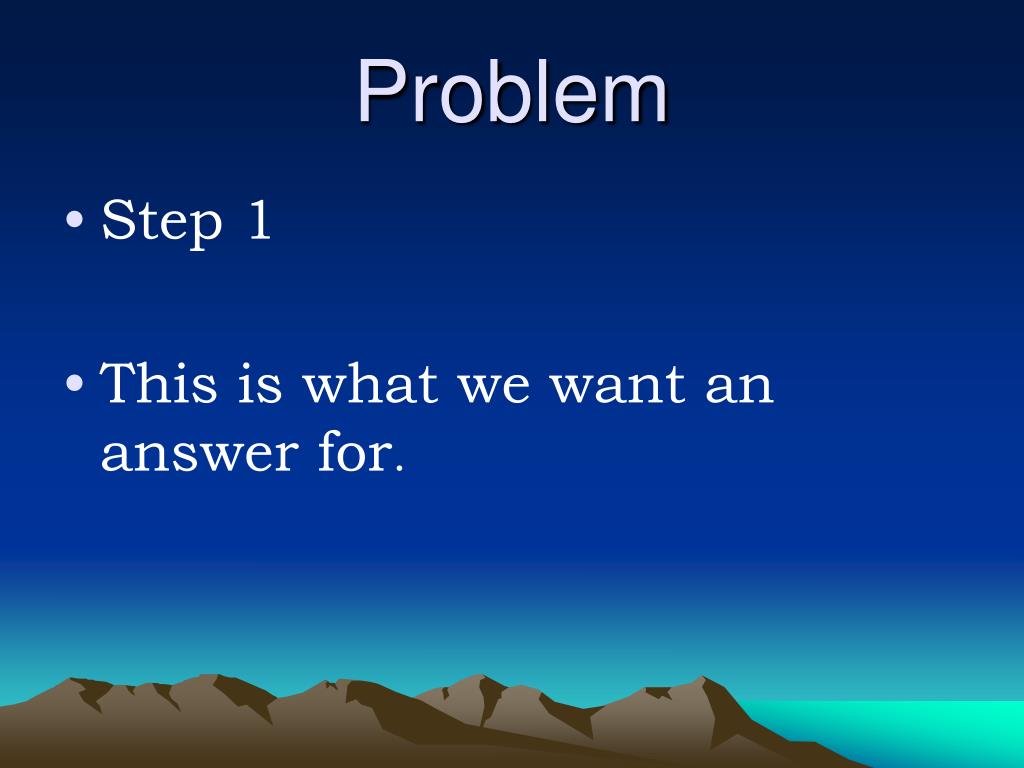 Problem

• Step 1

• This is what we want an answer for.